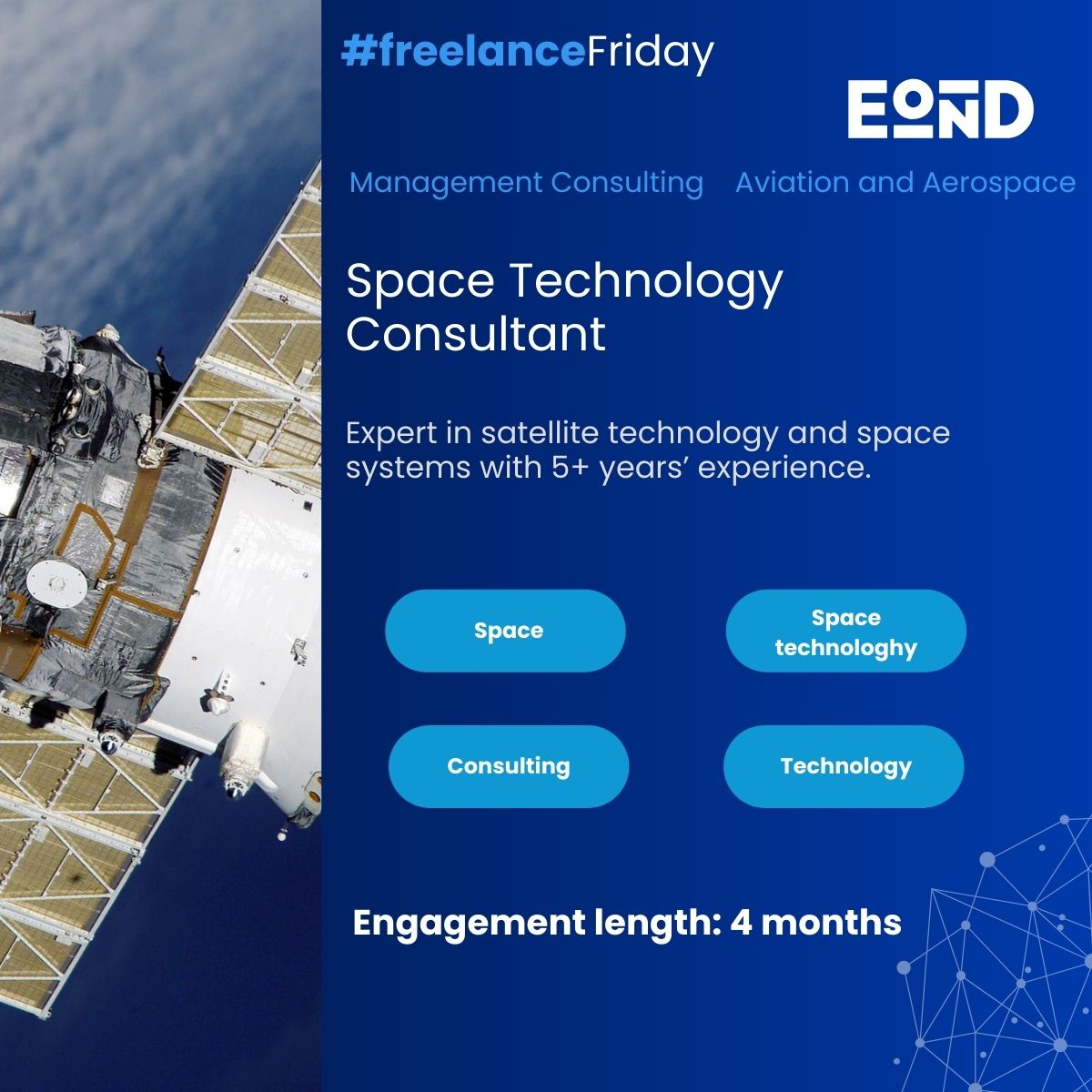 #freelanceFriday

EOND

Management Consulting    Aviation and Aerospace

Space Technology Consultant

Expert in satellite technology and space systems with 5+ years' experience.

Space

Space technologhy

Consulting

Technology

Engagement length: 4 months